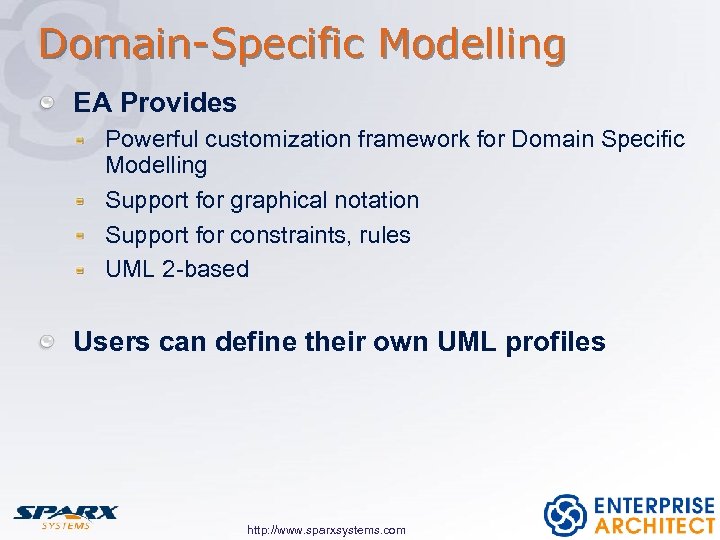 Domain-Specific Modelling

EA Provides

Powerful customization framework for Domain Specific Modelling

Support for graphical notation

Support for constraints, rules

UML 2-based

Users can define their own UML profiles

SPARX SYSTEMS

http://www.sparxsystems.com

ENTERPRISE ARCHITECT